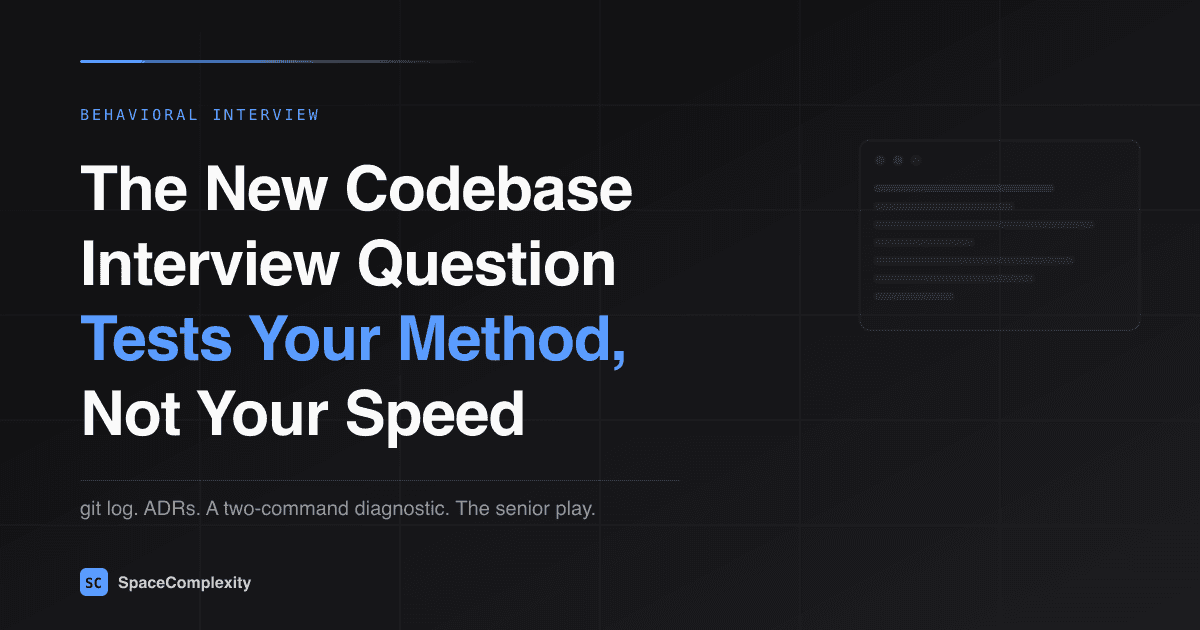 BEHAVIORAL INTERVIEW

The New Codebase Interview Question Tests Your Method, Not Your Speed

git log. ADRs. A two-command diagnostic. The senior play.

SC SpaceComplexity